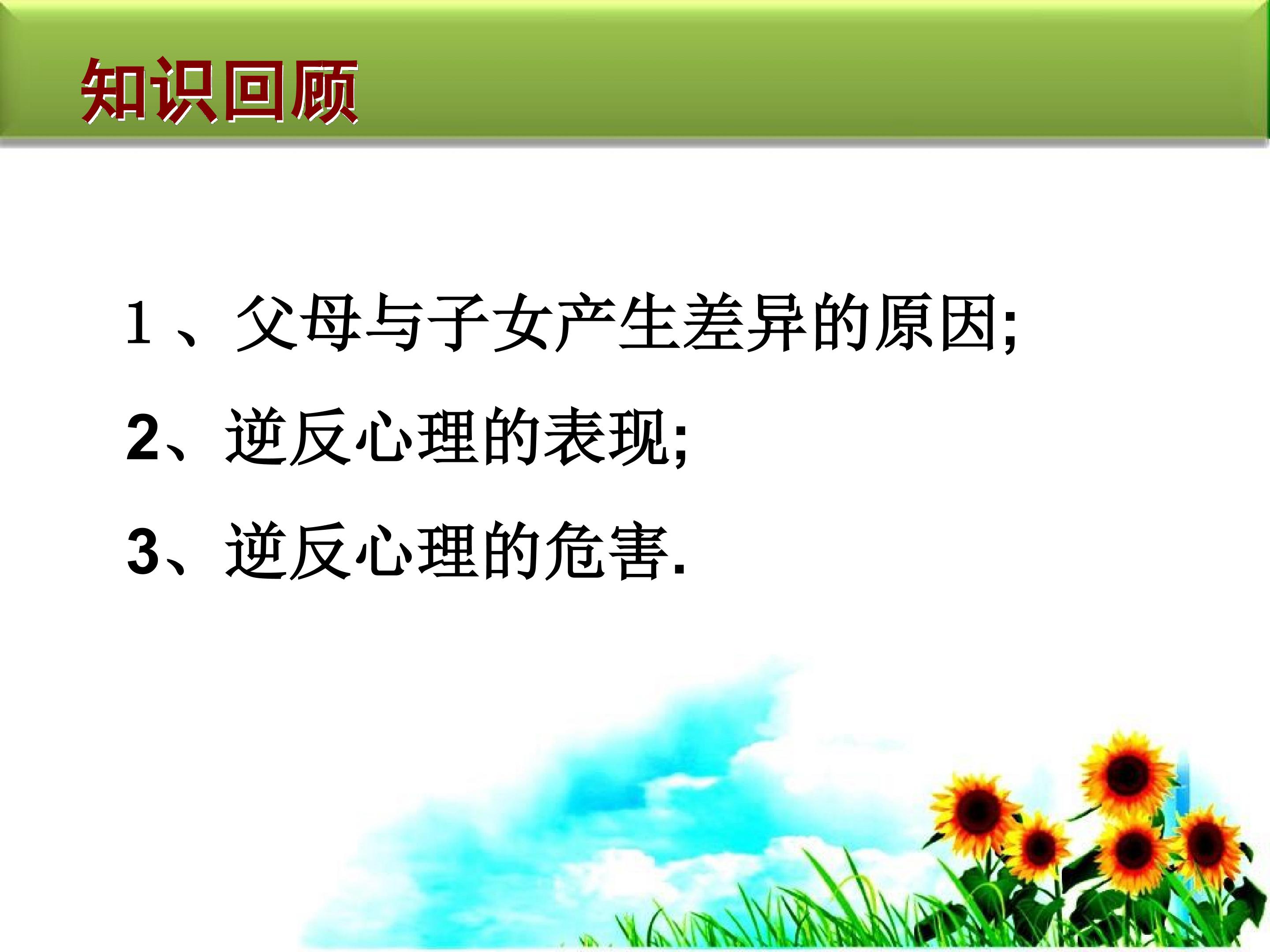 知识回顾

1、父母与子女产生差异的原因;

2、逆反心理的表现;

3、逆反心理的危害.